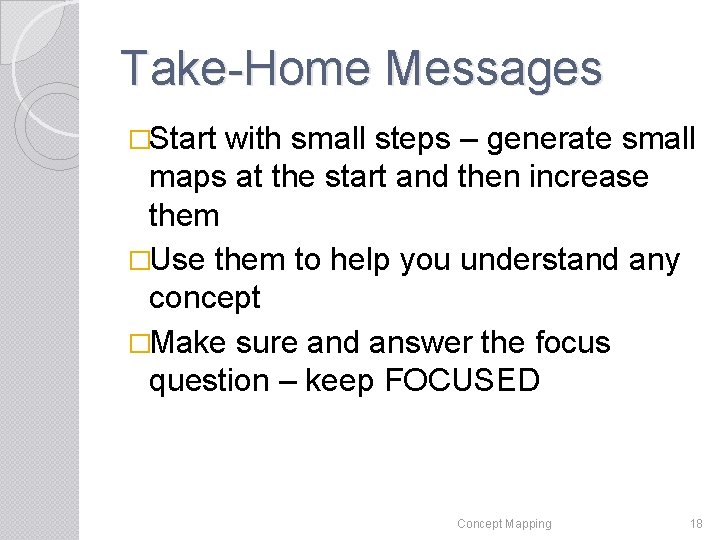 Take-Home Messages

□Start with small steps – generate small maps at the start and then increase them

□Use them to help you understand any concept

□Make sure and answer the focus question – keep FOCUSED

Concept Mapping 18